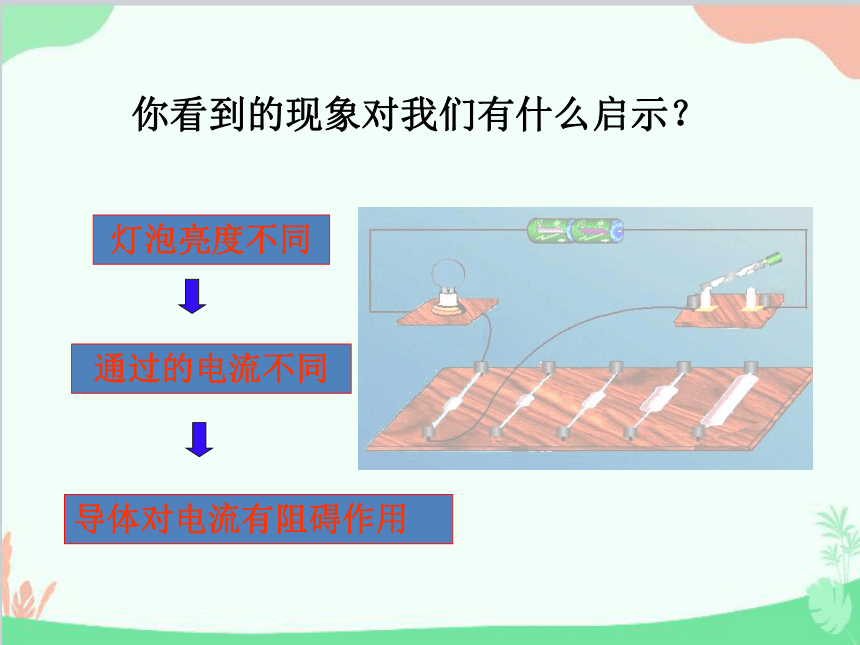 你看到的现象对我们有什么启示？

灯泡亮度不同

通过的电流不同

导体对电流有阻碍作用